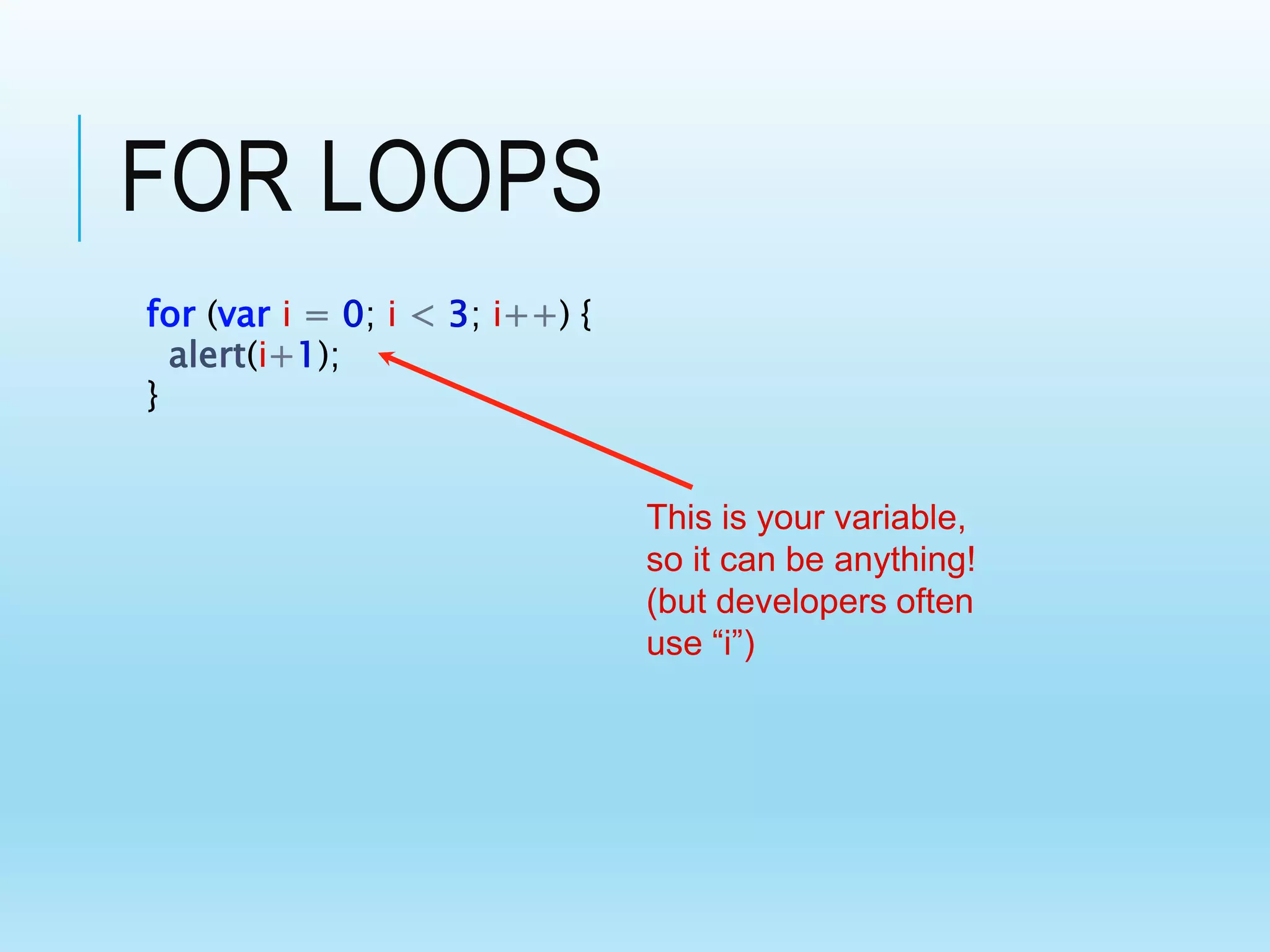 FOR LOOPS

for (var i = 0; i < 3; i++) {
  alert(i+1);
}

This is your variable, so it can be anything! (but developers often use “i”)